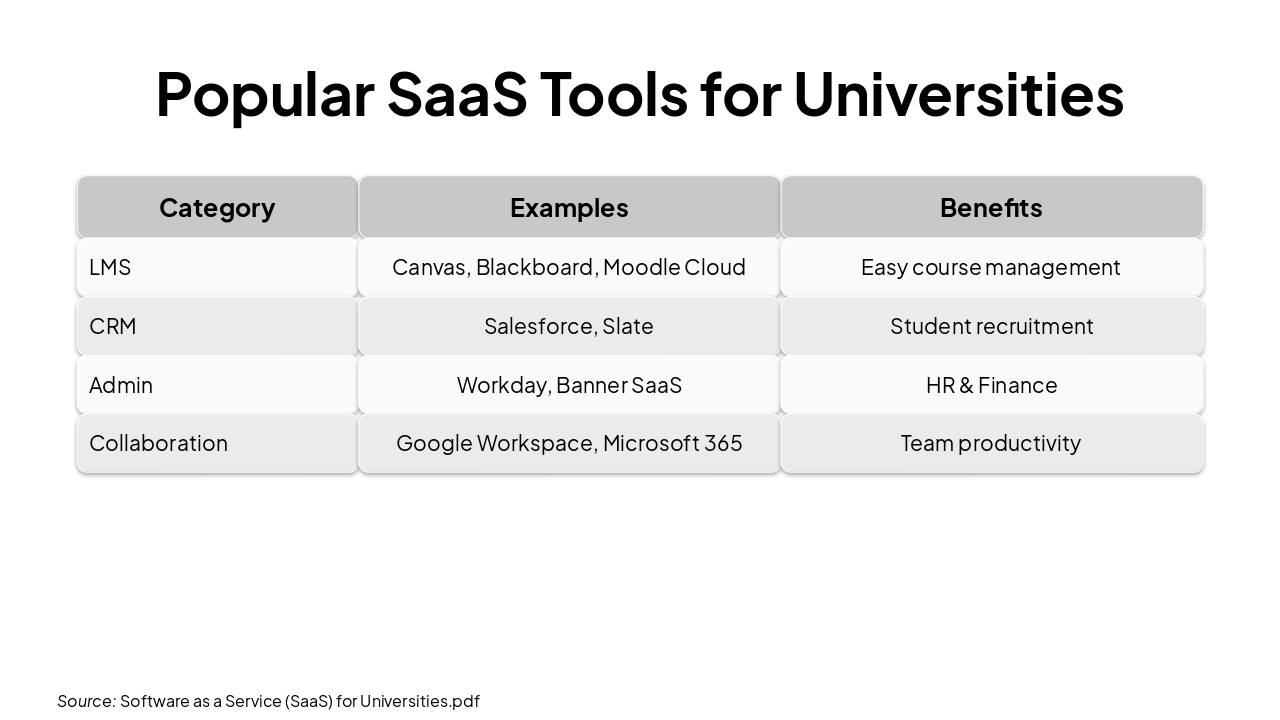 Popular SaaS Tools for Universities

| Category | Examples | Benefits |
|---|---|---|
| LMS | Canvas, Blackboard, Moodle Cloud | Easy course management |
| CRM | Salesforce, Slate | Student recruitment |
| Admin | Workday, Banner SaaS | HR & Finance |
| Collaboration | Google Workspace, Microsoft 365 | Team productivity |

Source: Software as a Service (SaaS) for Universities.pdf